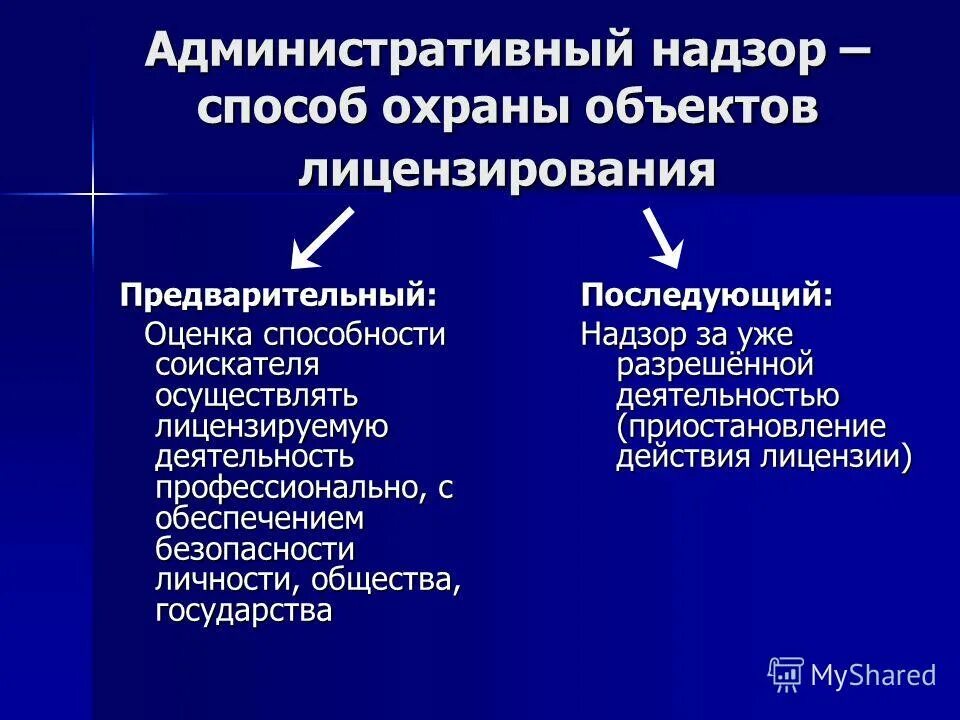 Административный надзор – способ охраны объектов лицензирования

Предварительный:
Оценка способности соискателя осуществлять лицензируемую деятельность профессионально, с обеспечением безопасности личности, общества, государства

Последующий:
Надзор за уже разрешённой деятельностью (приостановление действия лицензии)

MyShared